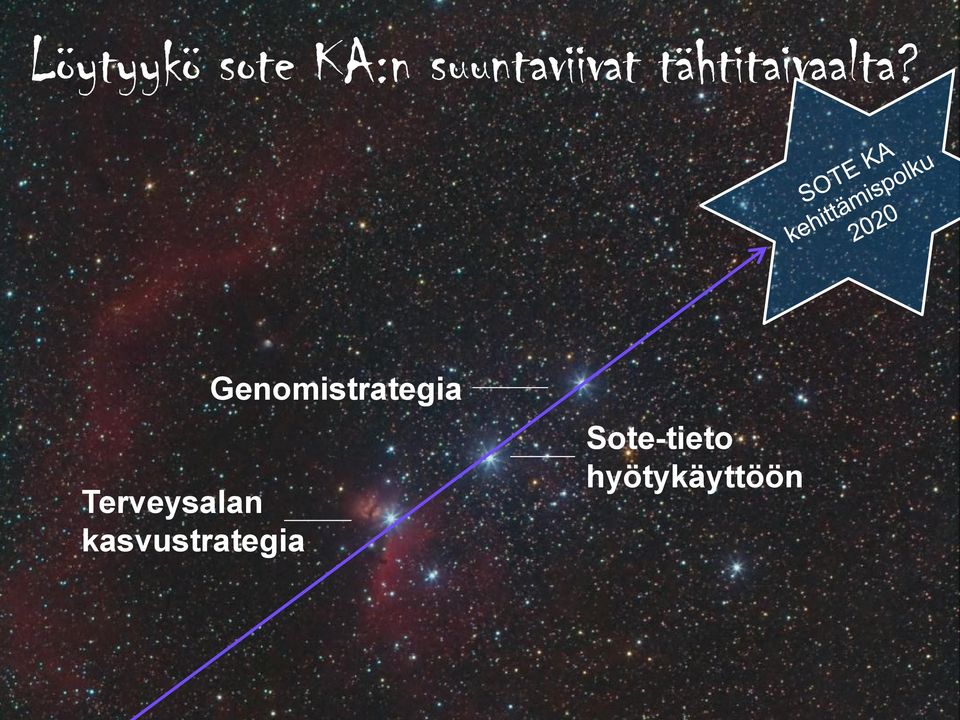 Löytyykö sote KA:n suuntaviivat tähtitaivaalta?

SOTE KA kehittämispolku 2020

Genomistrategia

Sote-tieto hyötykäyttöön

Terveysalan kasvustrategia